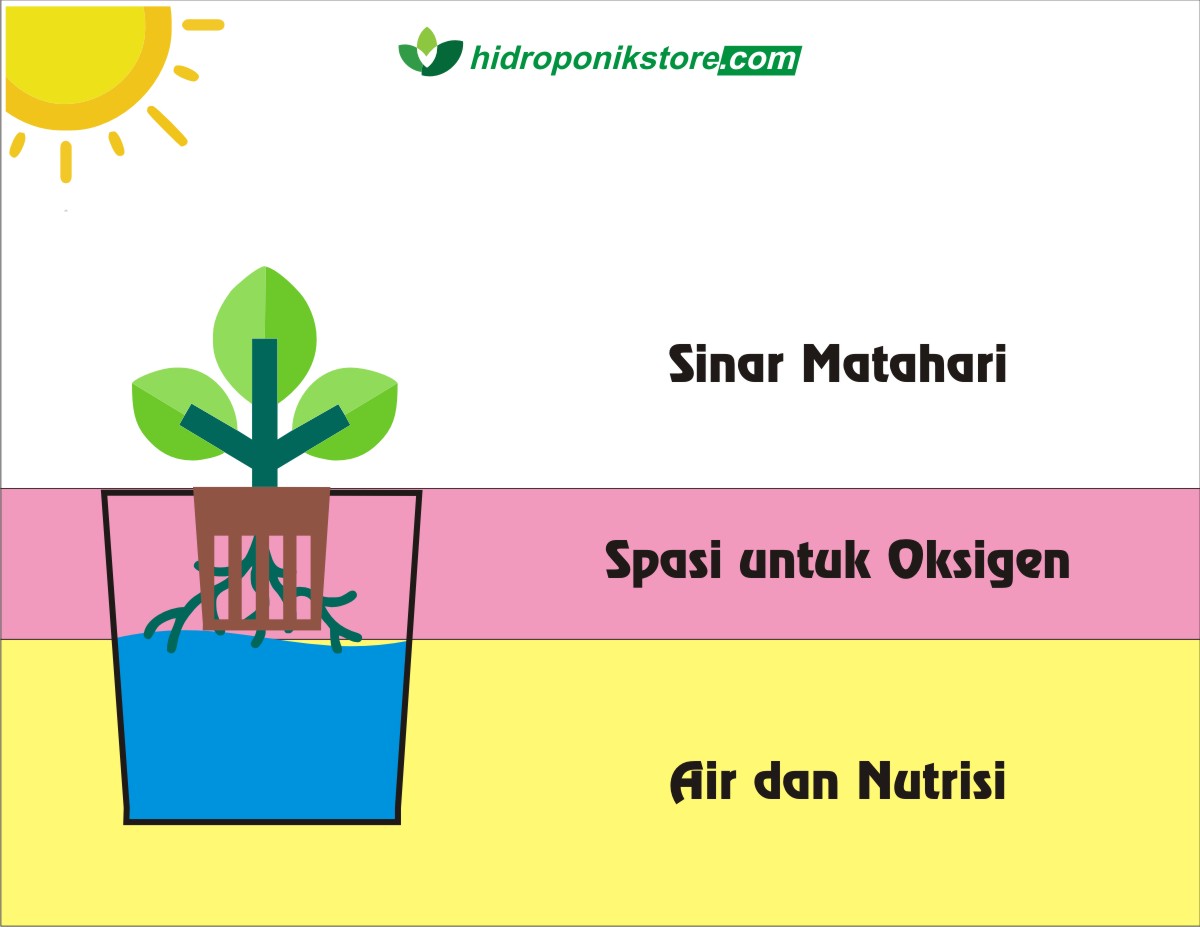 hidroponikstore.com

Sinar Matahari

Spasi untuk Oksigen

Air dan Nutrisi